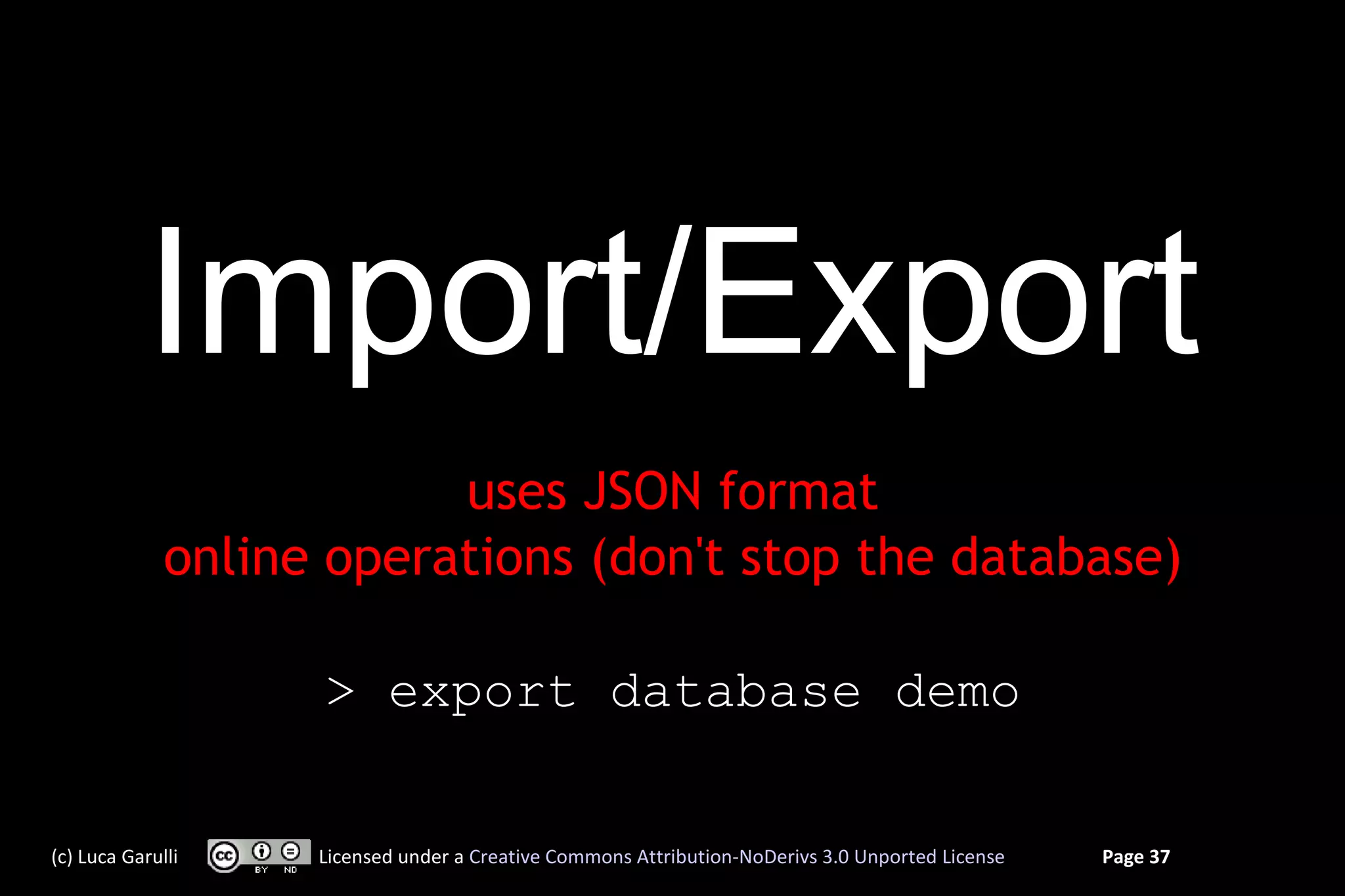 Import/Export

uses JSON format
online operations (don't stop the database)

> export database demo

(c) Luca Garulli cc BY ND Licensed under a Creative Commons Attribution-NoDerivs 3.0 Unported License Page 37